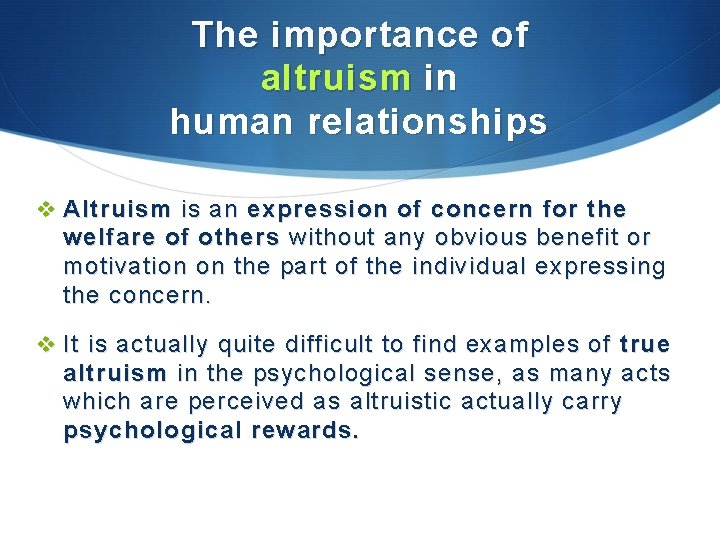 The importance of altruism in human relationships

❖ Altruism is an expression of concern for the welfare of others without any obvious benefit or motivation on the part of the individual expressing the concern.

❖ It is actually quite difficult to find examples of true altruism in the psychological sense, as many acts which are perceived as altruistic actually carry psychological rewards.